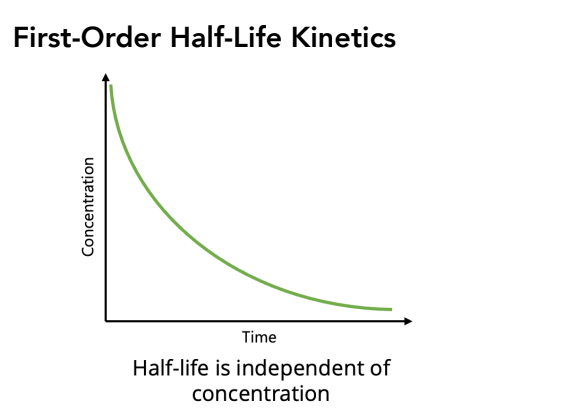 First-Order Half-Life Kinetics

Concentration

Time

Half-life is independent of concentration